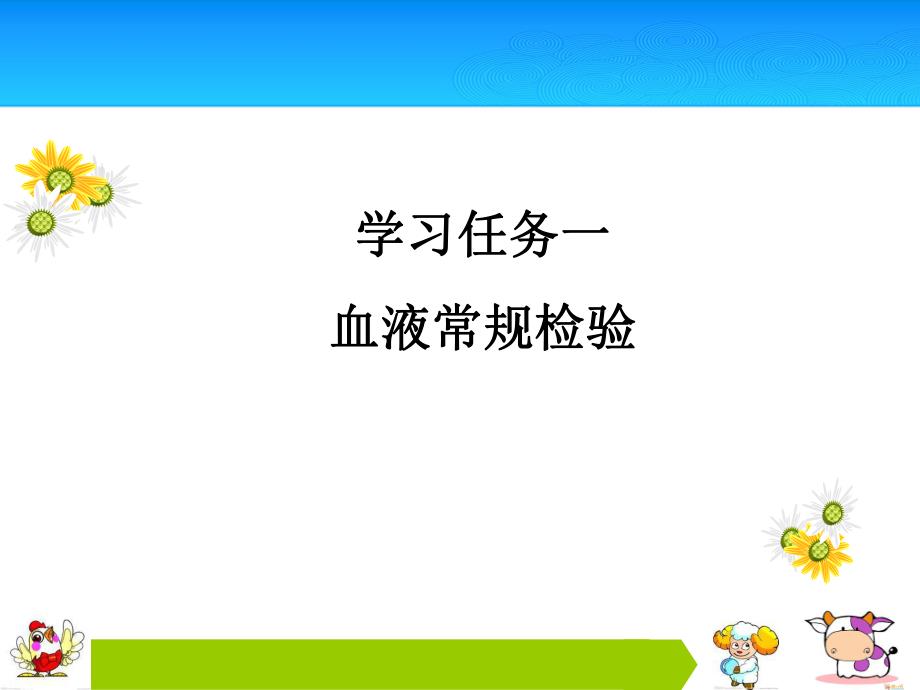 学习任务一

血液常规检验